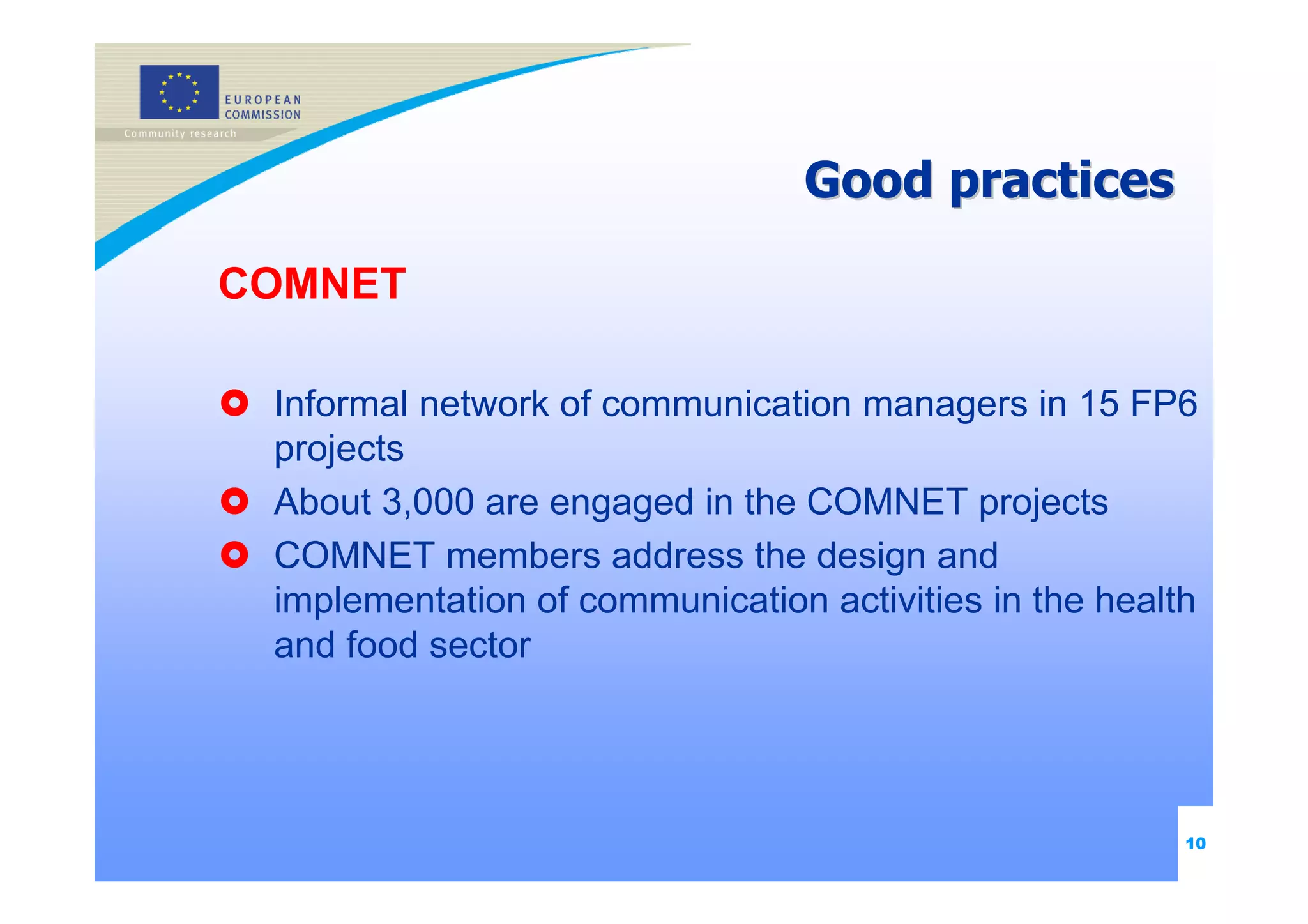 EUROPEAN COMMISSION
Community research

Good practices

COMNET

Informal network of communication managers in 15 FP6 projects

About 3,000 are engaged in the COMNET projects

COMNET members address the design and implementation of communication activities in the health and food sector

10